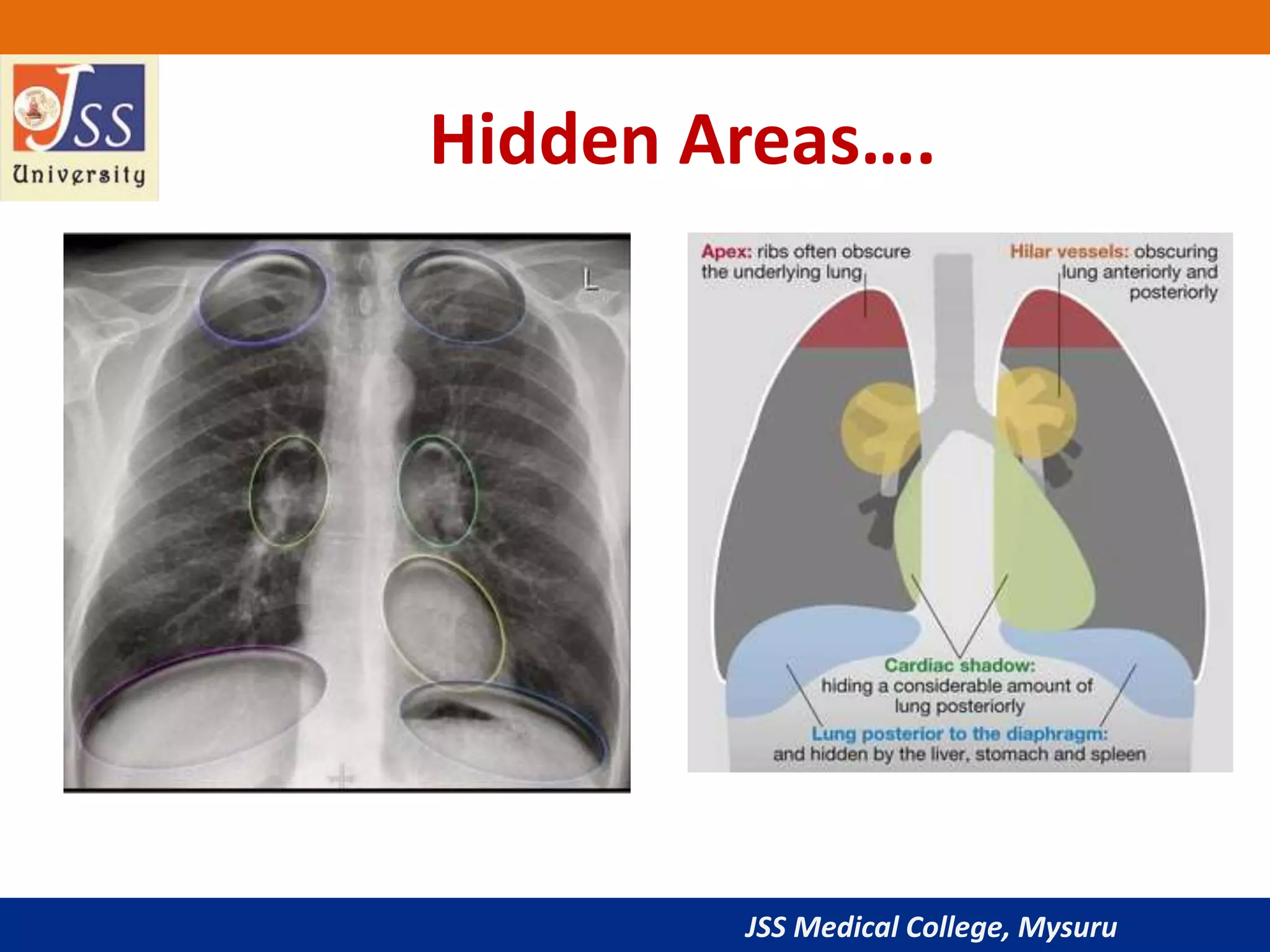 JSS University

Hidden Areas….

L

Apex: ribs often obscure the underlying lung

Hilar vessels: obscuring lung anteriorly and posteriorly

Cardiac shadow: hiding a considerable amount of lung posteriorly

Lung posterior to the diaphragm: and hidden by the liver, stomach and spleen

JSS Medical College, Mysuru